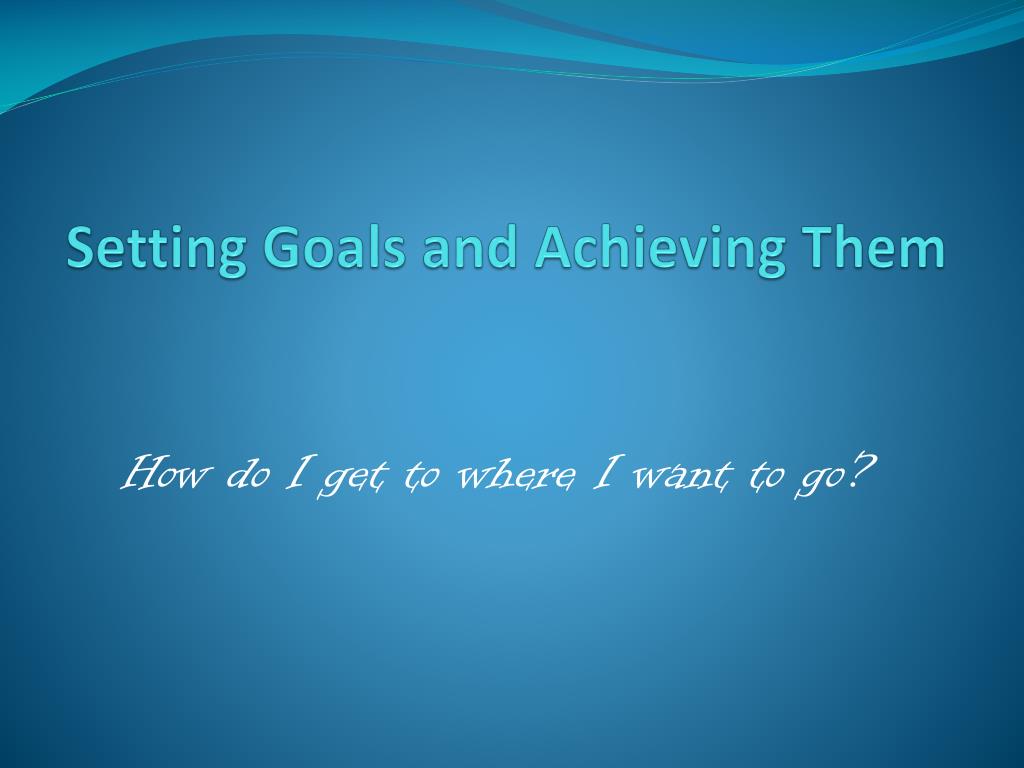 Setting Goals and Achieving Them

How do I get to where I want to go?